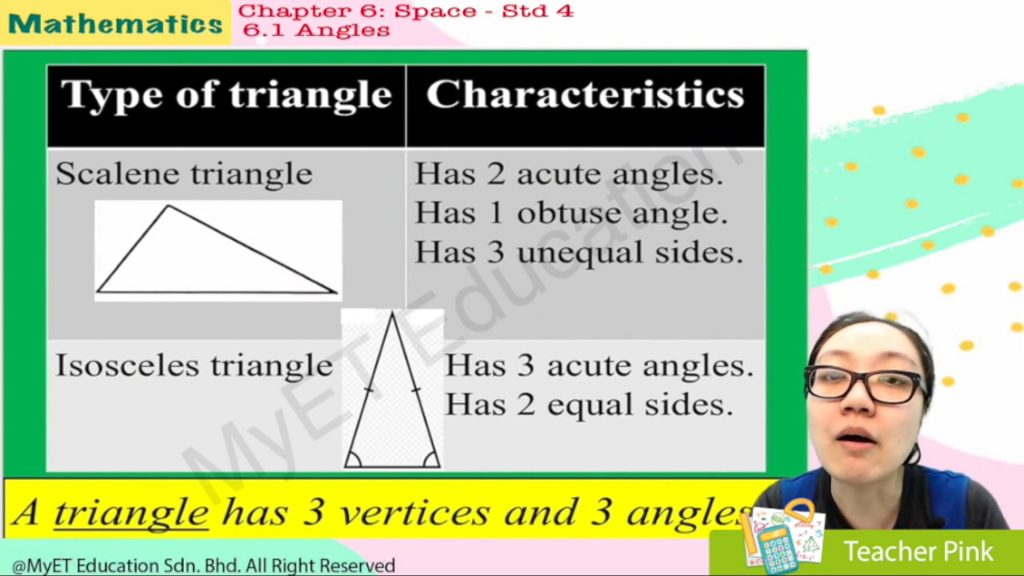 Mathematics
Chapter 6: Space - Std 4
6.1 Angles

| Type of triangle | Characteristics |
|---|---|
| Scalene triangle | Has 2 acute angles. Has 1 obtuse angle. Has 3 unequal sides. |
| Isosceles triangle | Has 3 acute angles. Has 2 equal sides. |

MyET Education

A triangle has 3 vertices and 3 angles

@MyET Education Sdn. Bhd. All Right Reserved

Teacher Pink